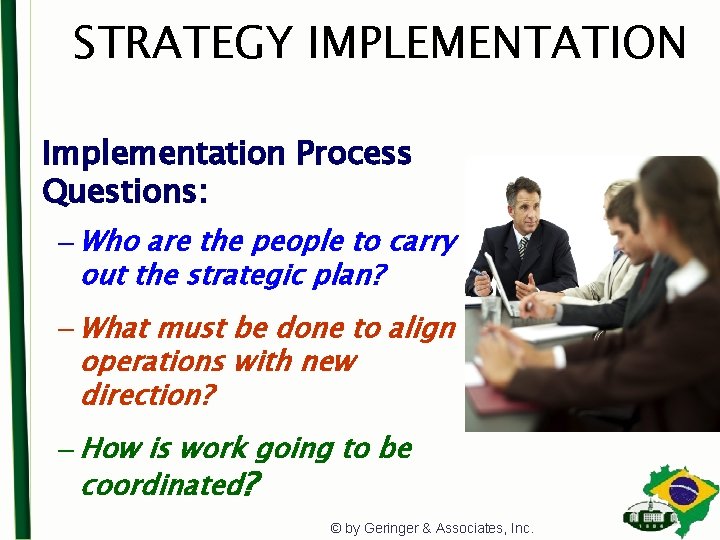 STRATEGY IMPLEMENTATION

Implementation Process Questions:

– Who are the people to carry out the strategic plan?

– What must be done to align operations with new direction?

– How is work going to be coordinated?

© by Geringer & Associates, Inc.